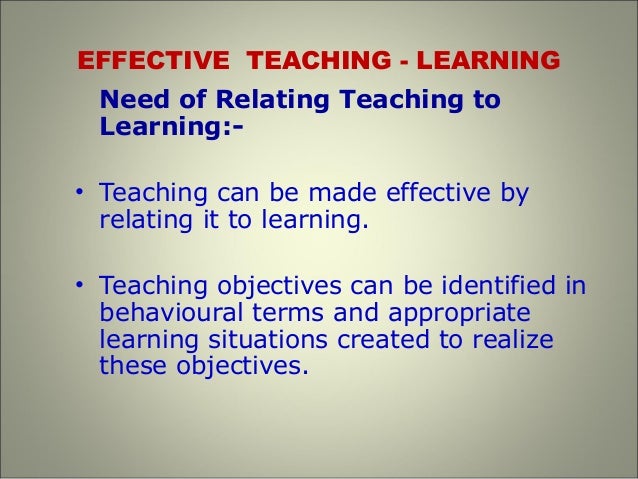 EFFECTIVE TEACHING - LEARNING

Need of Relating Teaching to Learning:-

• Teaching can be made effective by relating it to learning.

• Teaching objectives can be identified in behavioural terms and appropriate learning situations created to realize these objectives.